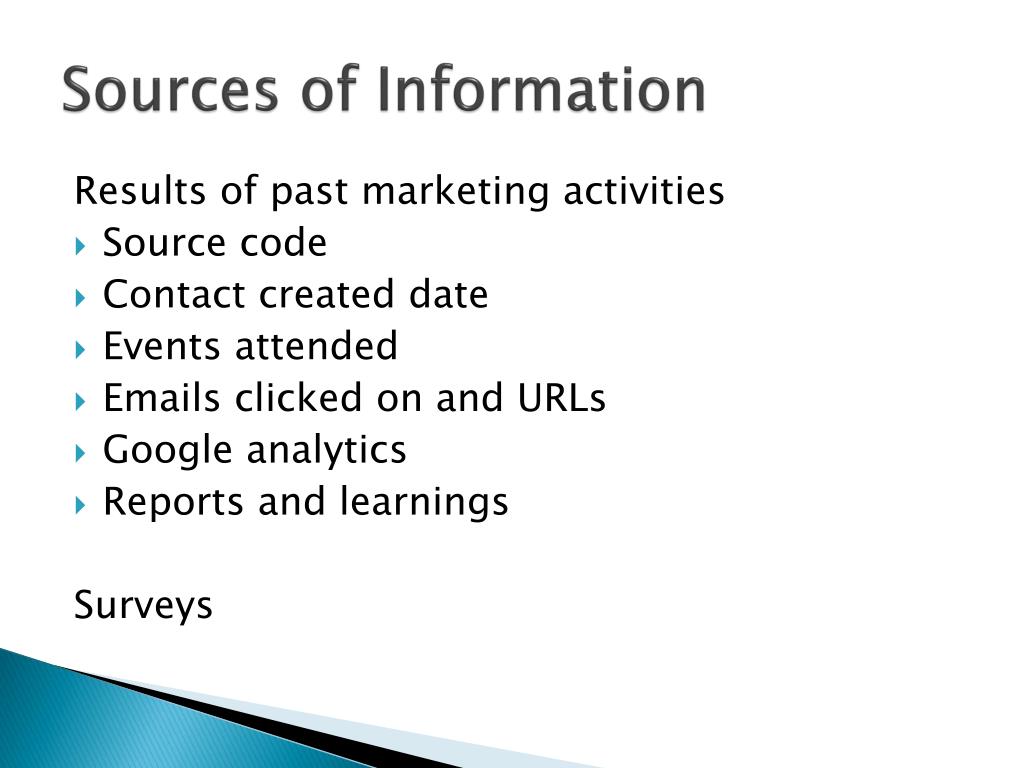 Sources of Information

Results of past marketing activities
- Source code
- Contact created date
- Events attended
- Emails clicked on and URLs
- Google analytics
- Reports and learnings

Surveys